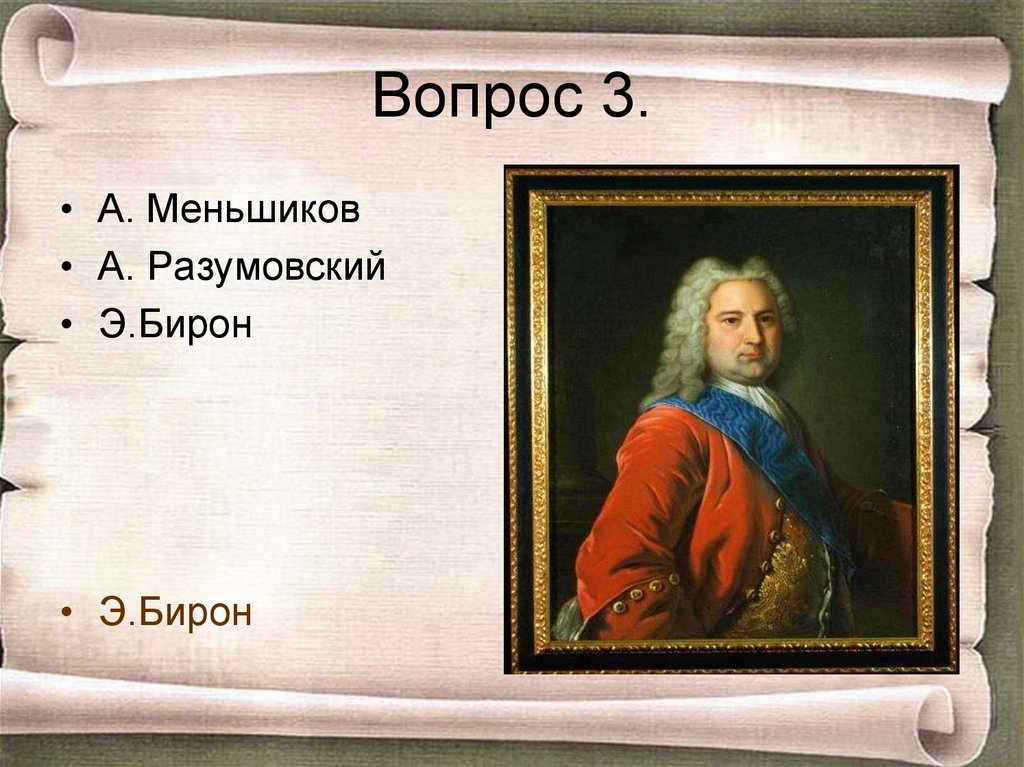 Вопрос 3.

• А. Меньшиков
• А. Разумовский
• Э.Бирон

• Э.Бирон